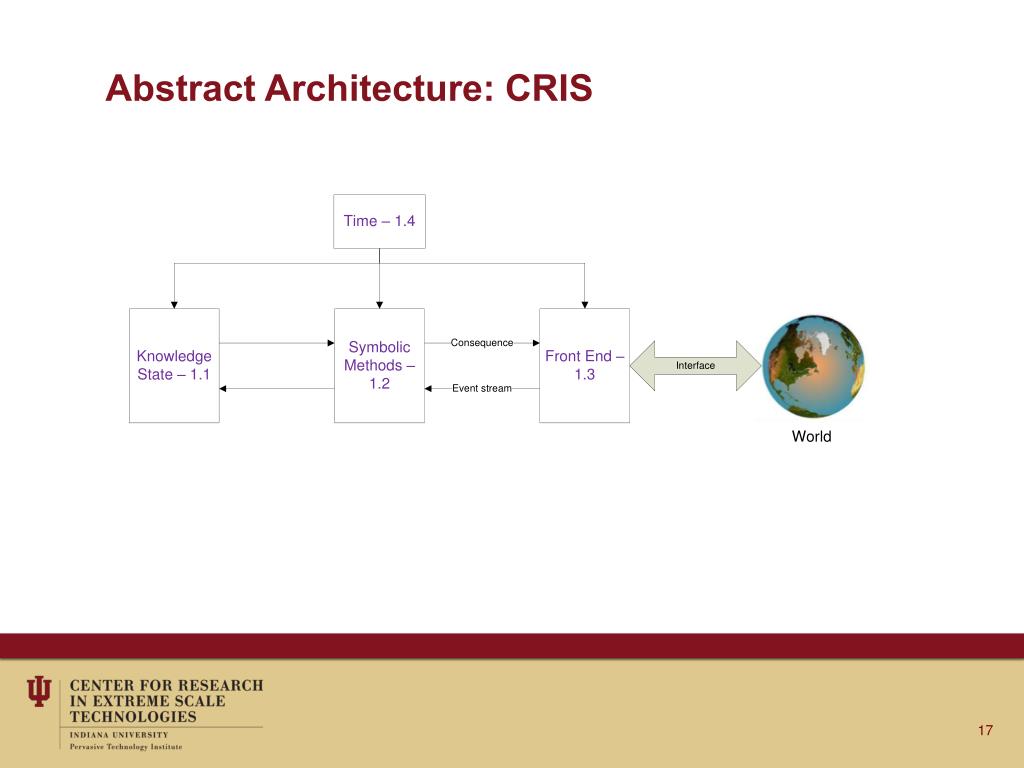 Abstract Architecture: CRIS

Time – 1.4

Knowledge State – 1.1

Symbolic Methods – 1.2

Consequence

Event stream

Front End – 1.3

Interface

World

CENTER FOR RESEARCH IN EXTREME SCALE TECHNOLOGIES

INDIANA UNIVERSITY
Pervasive Technology Institute

17